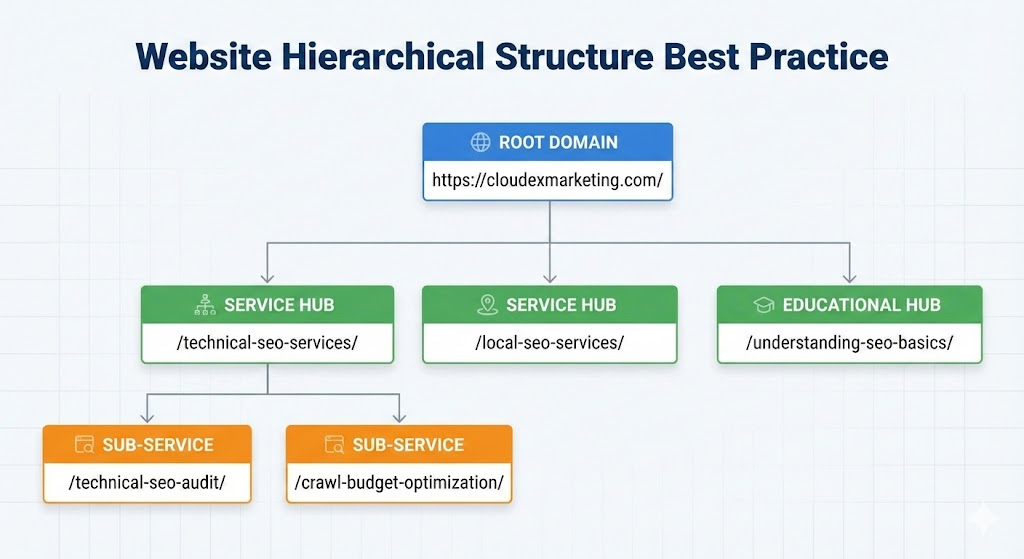 Website Hierarchical Structure Best Practice

ROOT DOMAIN
https://cloudexmarketing.com/

SERVICE HUB
/technical-seo-services/

SERVICE HUB
/local-seo-services/

EDUCATIONAL HUB
/understanding-seo-basics/

SUB-SERVICE
/technical-seo-audit/

SUB-SERVICE
/crawl-budget-optimization/